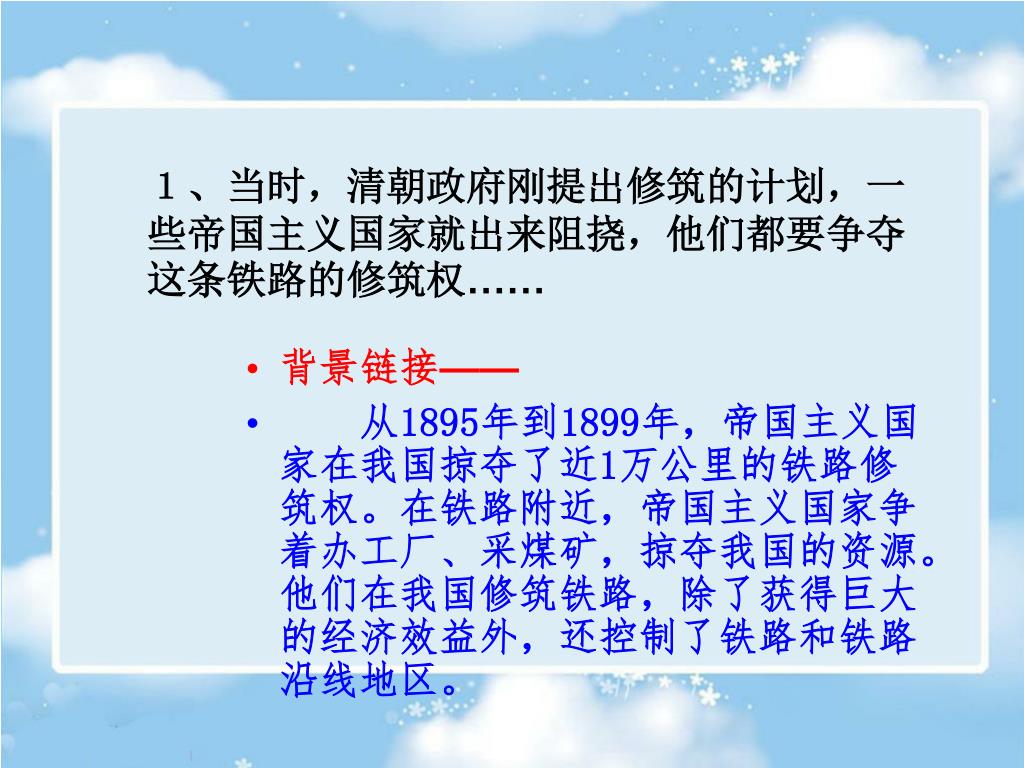 １、当时，清朝政府刚提出修筑的计划，一些帝国主义国家就出来阻挠，他们都要争夺这条铁路的修筑权……

• 背景链接——

• 从1895年到1899年，帝国主义国家在我国掠夺了近1万公里的铁路修筑权。在铁路附近，帝国主义国家争着办工厂、采煤矿，掠夺我国的资源。他们在我国修筑铁路，除了获得巨大的经济效益外，还控制了铁路和铁路沿线地区。